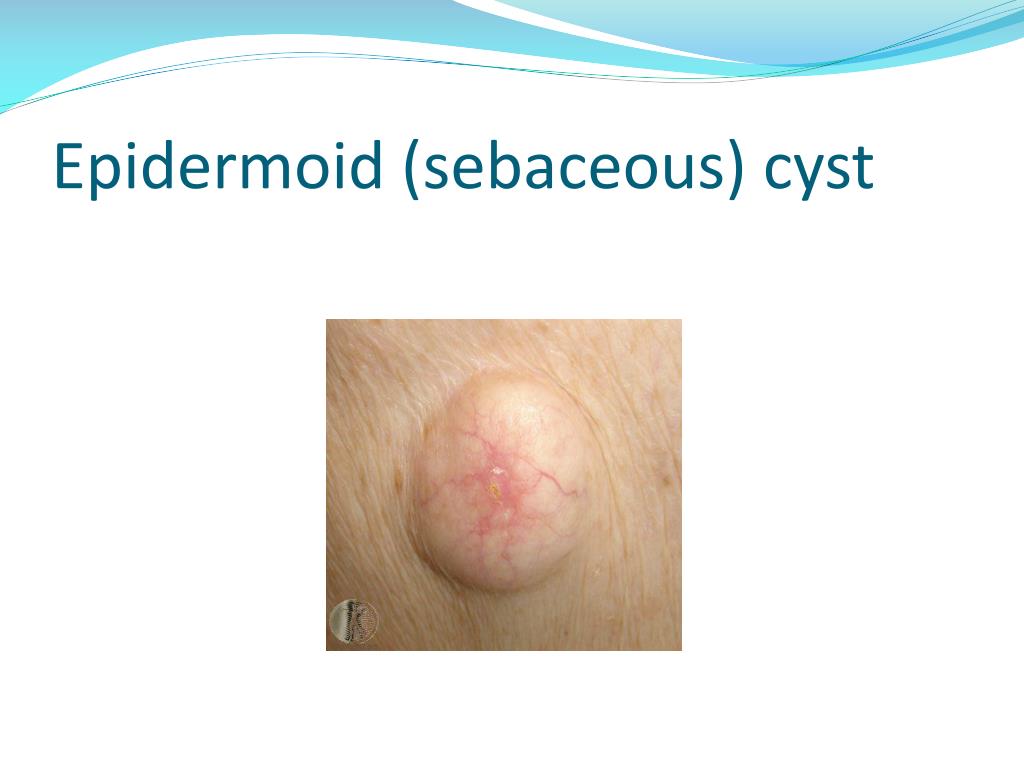 Epidermoid (sebaceous) cyst